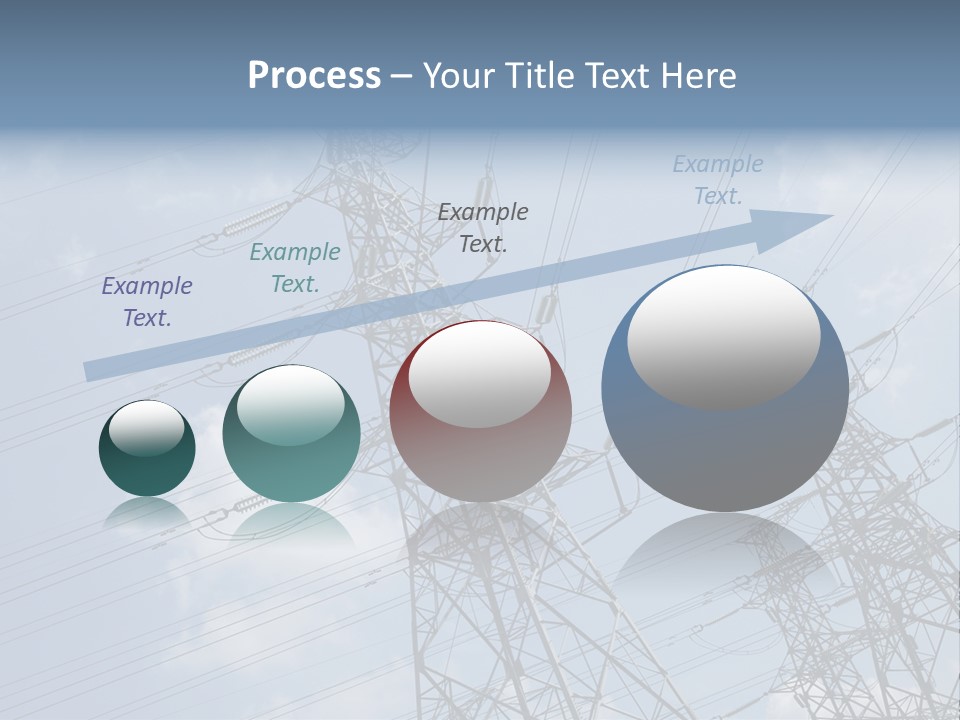 Process – Your Title Text Here

Example Text.

Example Text.

Example Text.

Example Text.